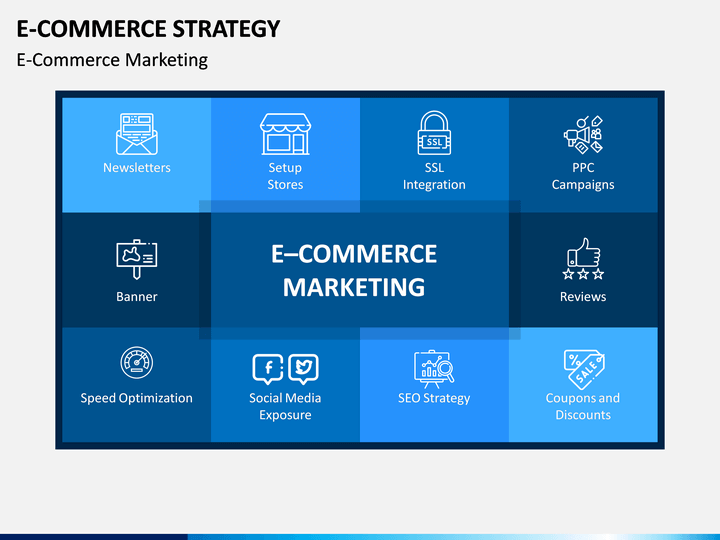 E-COMMERCE STRATEGY
E-Commerce Marketing

Newsletters

Setup Stores

SSL

SSL Integration

PPC Campaigns

Banner

E–COMMERCE MARKETING

Reviews

Speed Optimization

Social Media Exposure

SEO Strategy

SALE

Coupons and Discounts